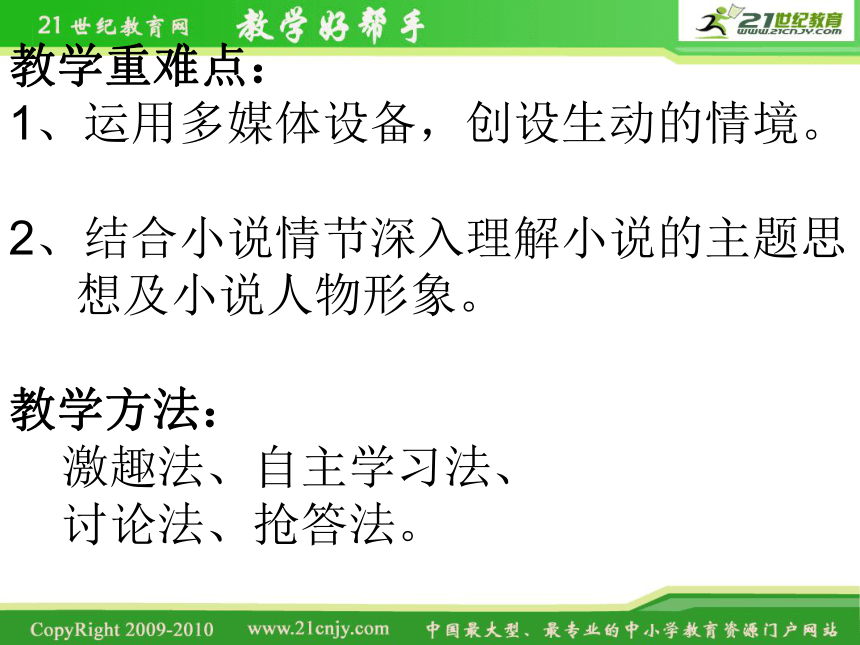 21世纪教育网 教学好帮手 21世纪教育 www.21cnjy.com

教学重难点：

1、运用多媒体设备，创设生动的情境。

2、结合小说情节深入理解小说的主题思想及小说人物形象。

教学方法：

激趣法、自主学习法、
讨论法、抢答法。

CopyRight 2009-2010 www.21cnjy.com 中国最大型、最专业的中小学教育资源门户网站